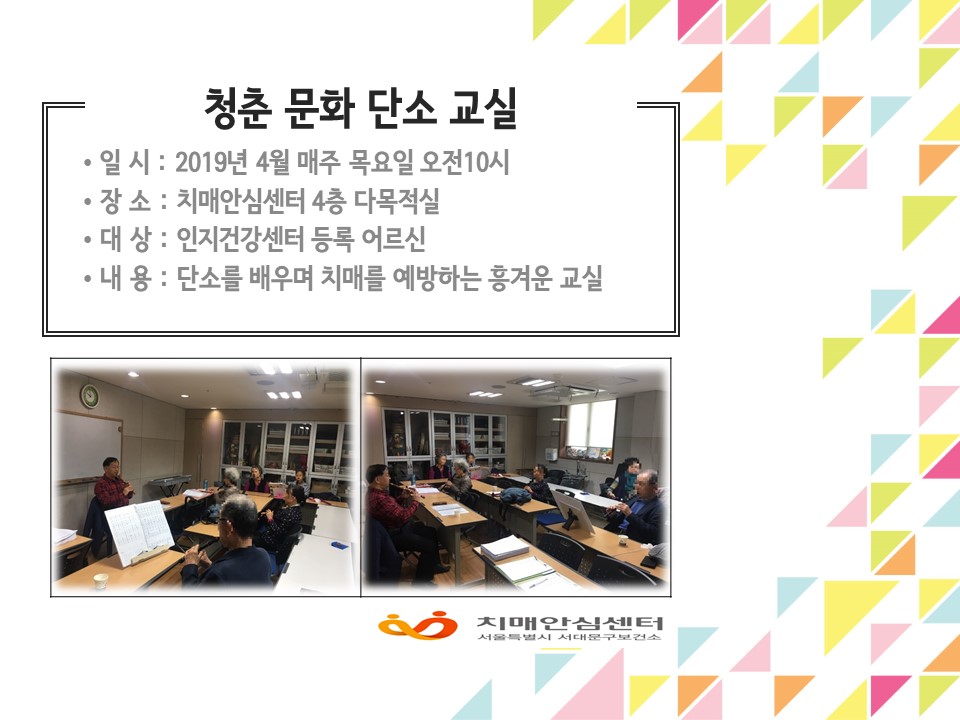 청춘 문화 단소 교실

• 일 시 : 2019년 4월 매주 목요일 오전10시
• 장 소 : 치매안심센터 4층 다목적실
• 대 상 : 인지건강센터 등록 어르신
• 내 용 : 단소를 배우며 치매를 예방하는 흥겨운 교실

치매안심센터
서울특별시 서대문구보건소